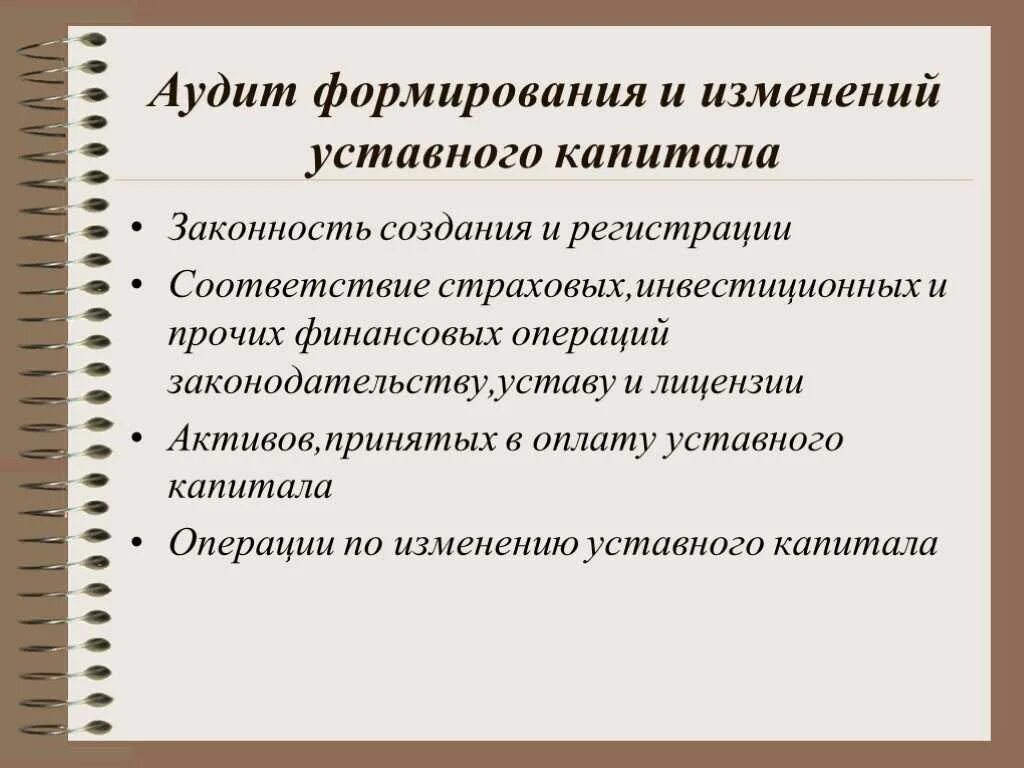 Аудит формирования и изменений уставного капитала

• Законность создания и регистрации
• Соответствие страховых,инвестиционных и прочих финансовых операций законодательству,уставу и лицензии
• Активов,принятых в оплату уставного капитала
• Операции по изменению уставного капитала